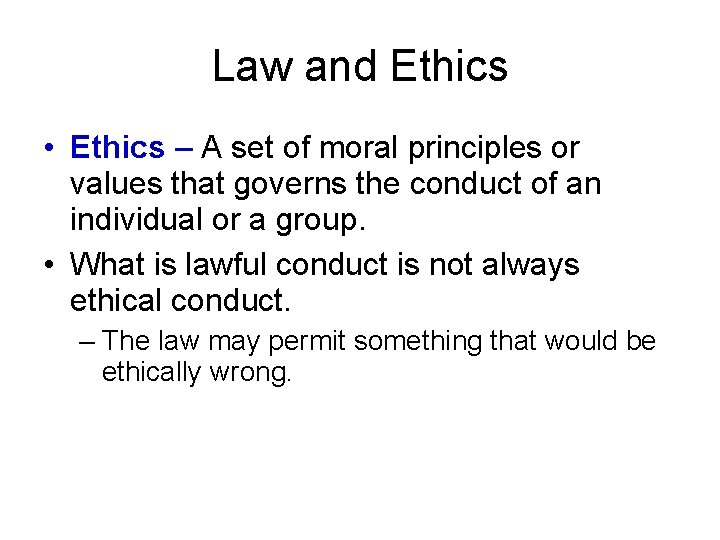 Law and Ethics

• Ethics – A set of moral principles or values that governs the conduct of an individual or a group.

• What is lawful conduct is not always ethical conduct.

– The law may permit something that would be ethically wrong.